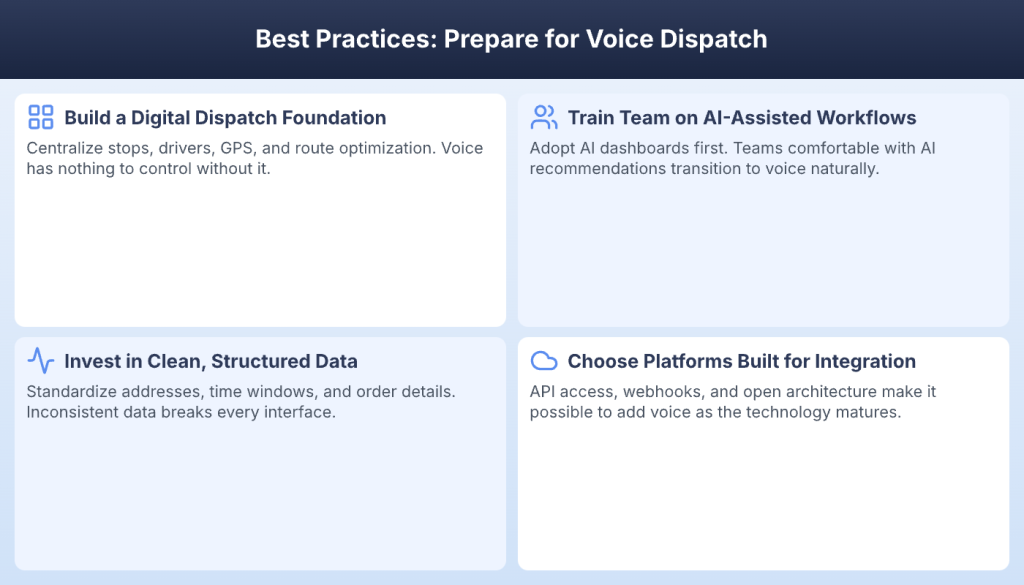 Best Practices: Prepare for Voice Dispatch

Build a Digital Dispatch Foundation

Centralize stops, drivers, GPS, and route optimization. Voice has nothing to control without it.

Train Team on AI-Assisted Workflows

Adopt AI dashboards first. Teams comfortable with AI recommendations transition to voice naturally.

Invest in Clean, Structured Data

Standardize addresses, time windows, and order details. Inconsistent data breaks every interface.

Choose Platforms Built for Integration

API access, webhooks, and open architecture make it possible to add voice as the technology matures.